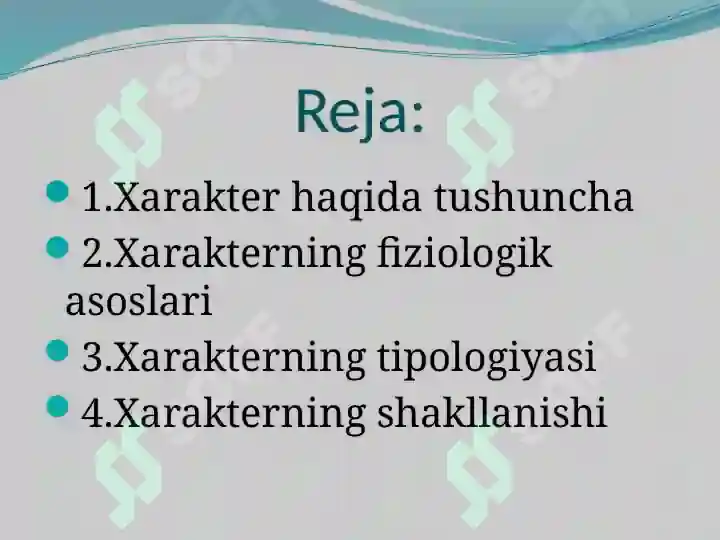 Reja:

1.Xarakter haqida tushuncha
2.Xarakterning fiziologik asoslari
3.Xarakterning tipologiyasi
4.Xarakterning shakllanishi